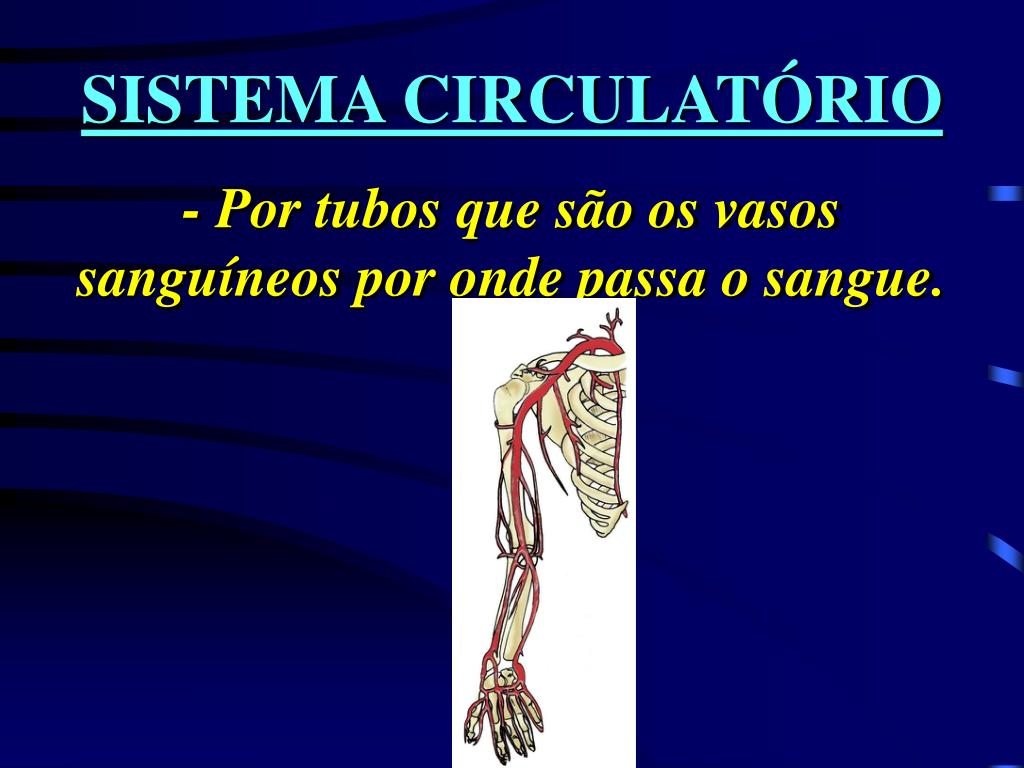 SISTEMA CIRCULATÓRIO

- Por tubos que são os vasos sanguíneos por onde passa o sangue.